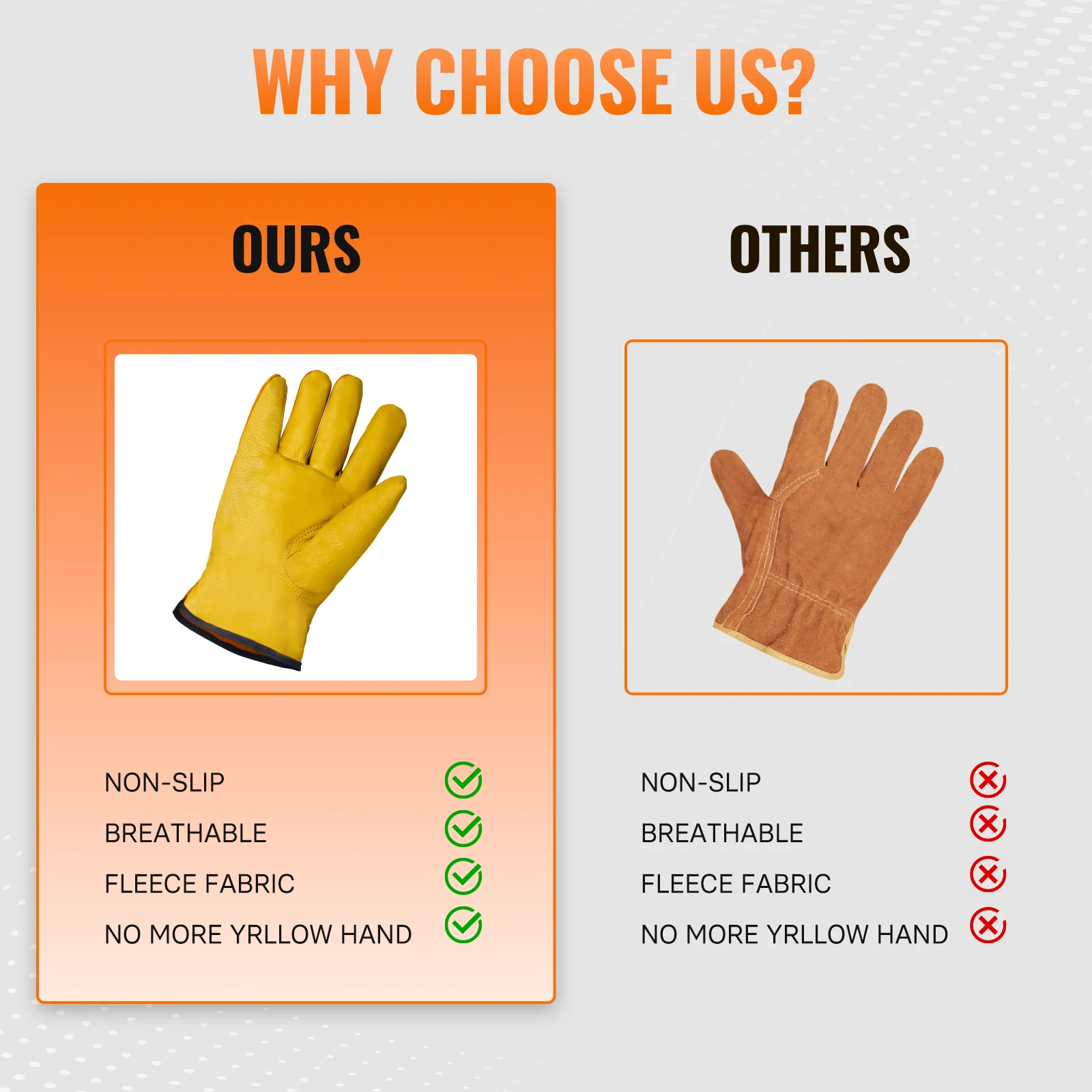 WHY CHOOSE US?

OURS

NON-SLIP
BREATHABLE
FLEECE FABRIC
NO MORE YRLLOW HAND

OTHERS

NON-SLIP
BREATHABLE
FLEECE FABRIC
NO MORE YRLLOW HAND